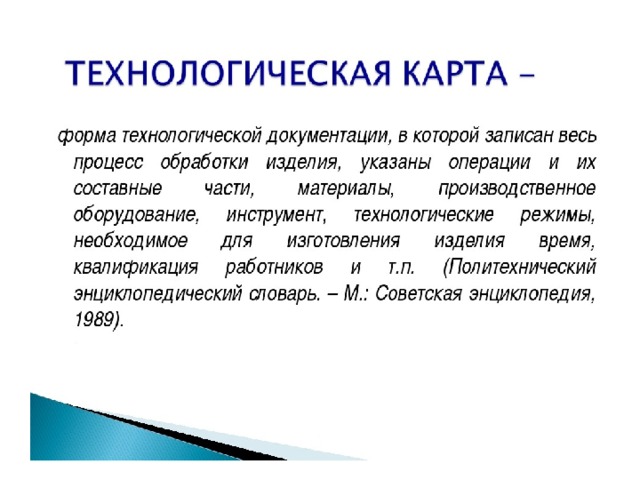 ТЕХНОЛОГИЧЕСКАЯ КАРТА –

форма технологической документации, в которой записан весь процесс обработки изделия, указаны операции и их составные части, материалы, производственное оборудование, инструмент, технологические режимы, необходимое для изготовления изделия время, квалификация работников и т.п. (Политехнический энциклопедический словарь. – М.: Советская энциклопедия, 1989).